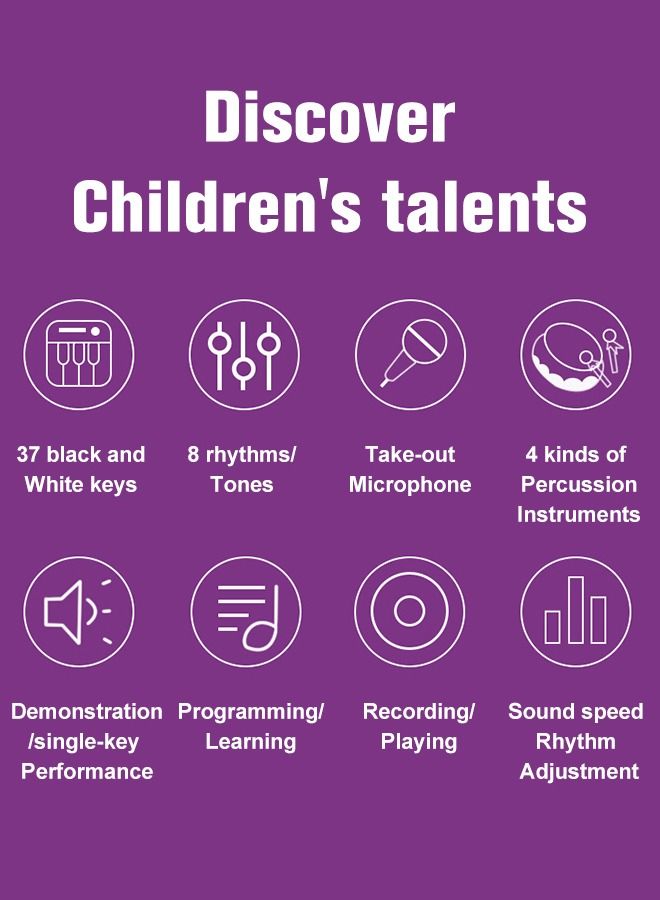 Discover
Children's talents

37 black and White keys

8 rhythms/ Tones

Take-out Microphone

4 kinds of Percussion Instruments

Demonstration /single-key Performance

Programming/ Learning

Recording/ Playing

Sound speed Rhythm Adjustment